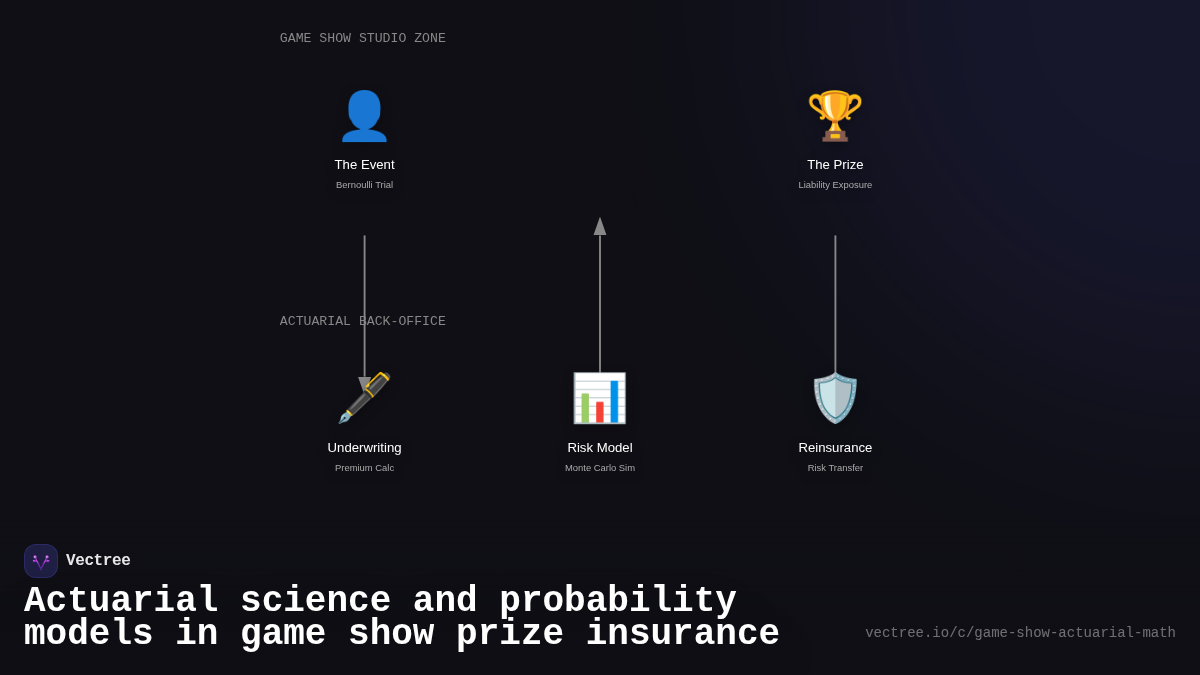 GAME SHOW STUDIO ZONE

The Event
Bernoulli Trial

The Prize
Liability Exposure

ACTUARIAL BACK-OFFICE

Underwriting
Premium Calc

Risk Model
Monte Carlo Sim

Reinsurance
Risk Transfer

Vectree

Actuarial science and probability models in game show prize insurance

vectree.io/c/game-show-actuarial-math